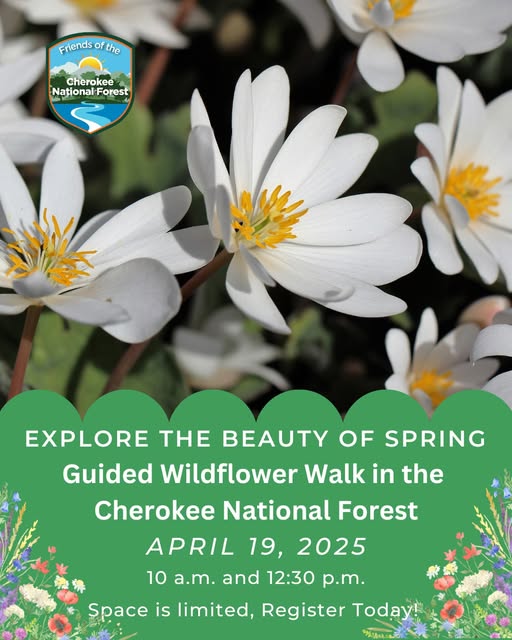 Friends of the
Cherokee National Forest

EXPLORE THE BEAUTY OF SPRING
Guided Wildflower Walk in the Cherokee National Forest
APRIL 19, 2025
10 a.m. and 12:30 p.m.
Space is limited, Register Today!